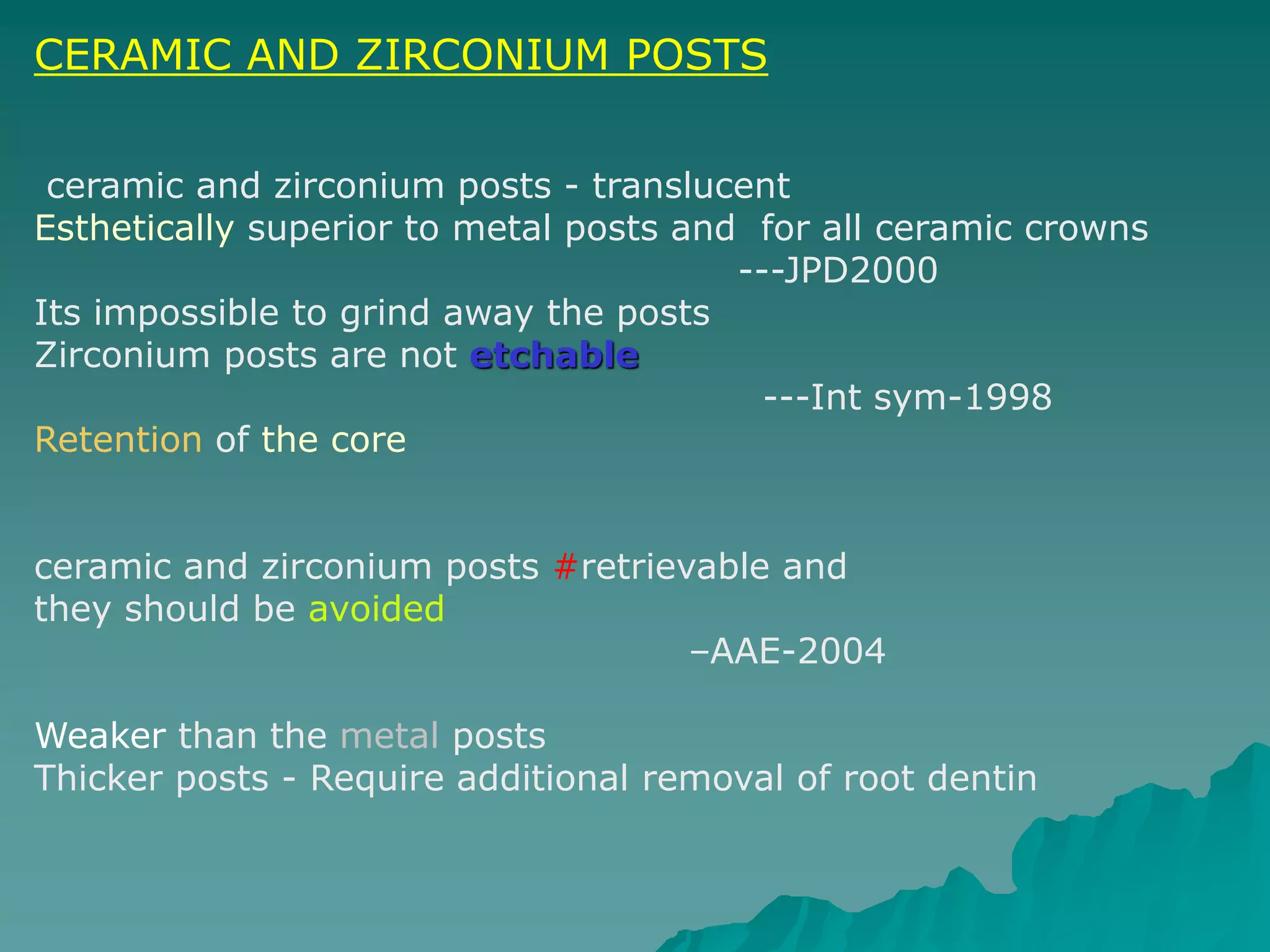 CERAMIC AND ZIRCONIUM POSTS

ceramic and zirconium posts - translucent
Esthetically superior to metal posts and for all ceramic crowns
---JPD2000
Its impossible to grind away the posts
Zirconium posts are not etchable
---Int sym-1998
Retention of the core

ceramic and zirconium posts #retrievable and they should be avoided
–AAE-2004

Weaker than the metal posts
Thicker posts - Require additional removal of root dentin